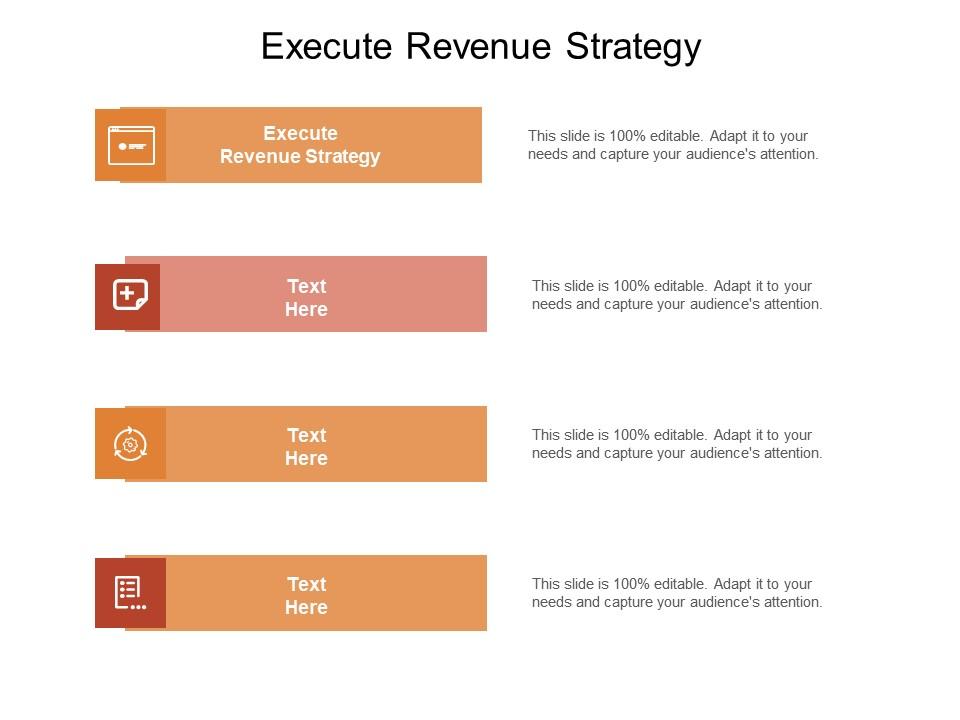 Execute Revenue Strategy

Execute Revenue Strategy

This slide is 100% editable. Adapt it to your needs and capture your audience's attention.

Text Here

This slide is 100% editable. Adapt it to your needs and capture your audience's attention.

Text Here

This slide is 100% editable. Adapt it to your needs and capture your audience's attention.

Text Here

This slide is 100% editable. Adapt it to your needs and capture your audience's attention.